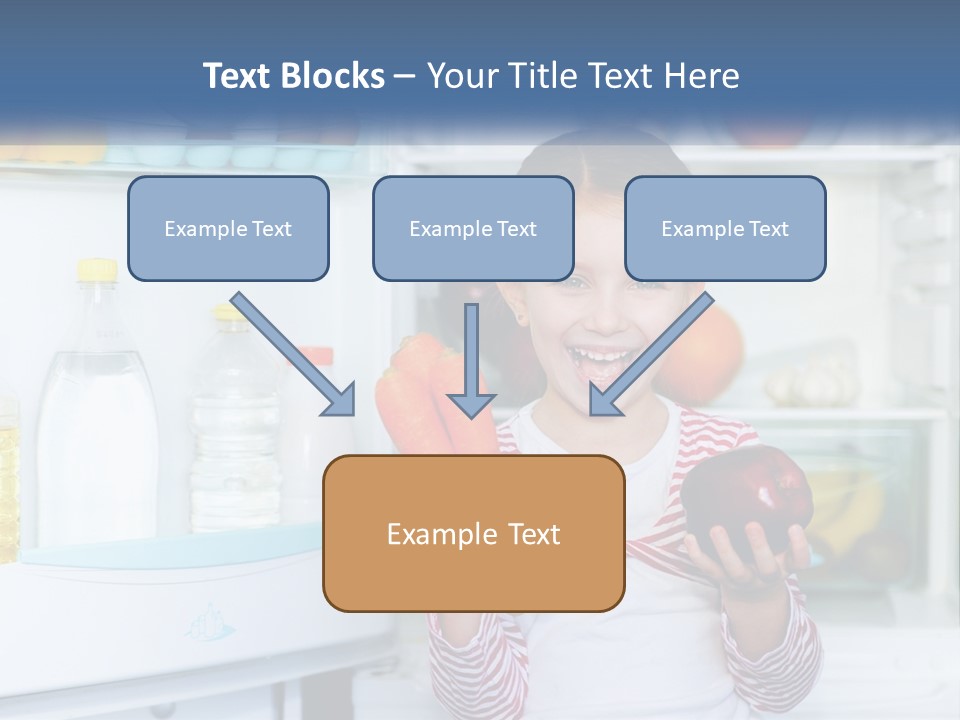 Text Blocks – Your Title Text Here

Example Text

Example Text

Example Text

Example Text